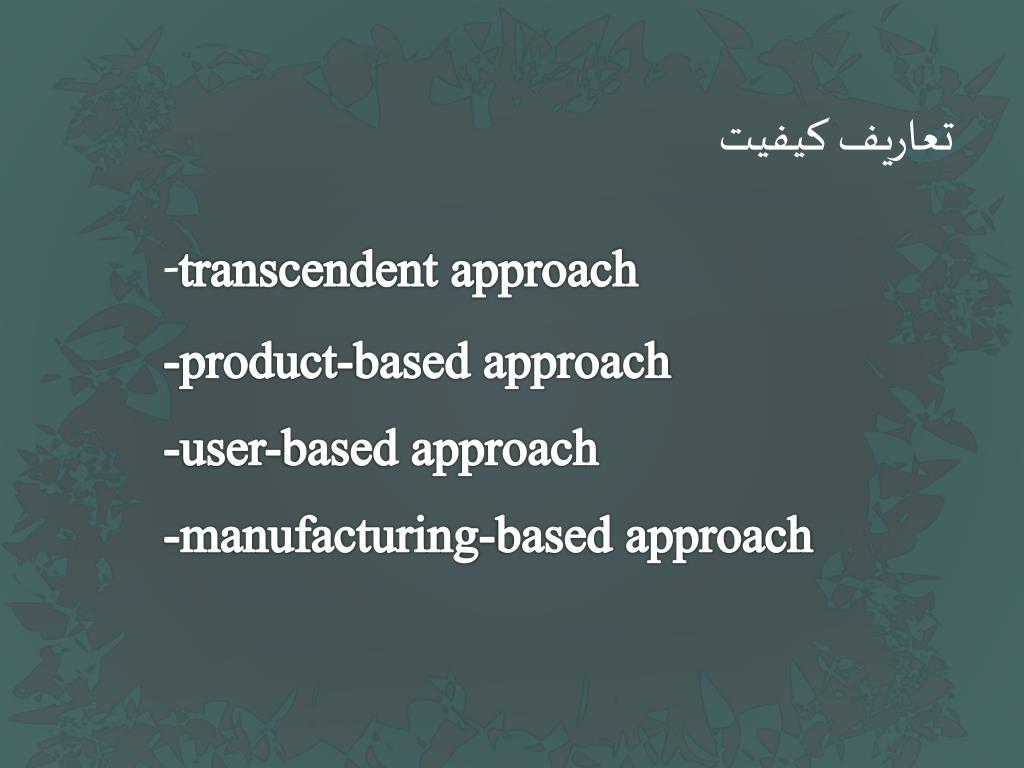 تعاریف کیفیت

-transcendent approach

-product-based approach

-user-based approach

-manufacturing-based approach